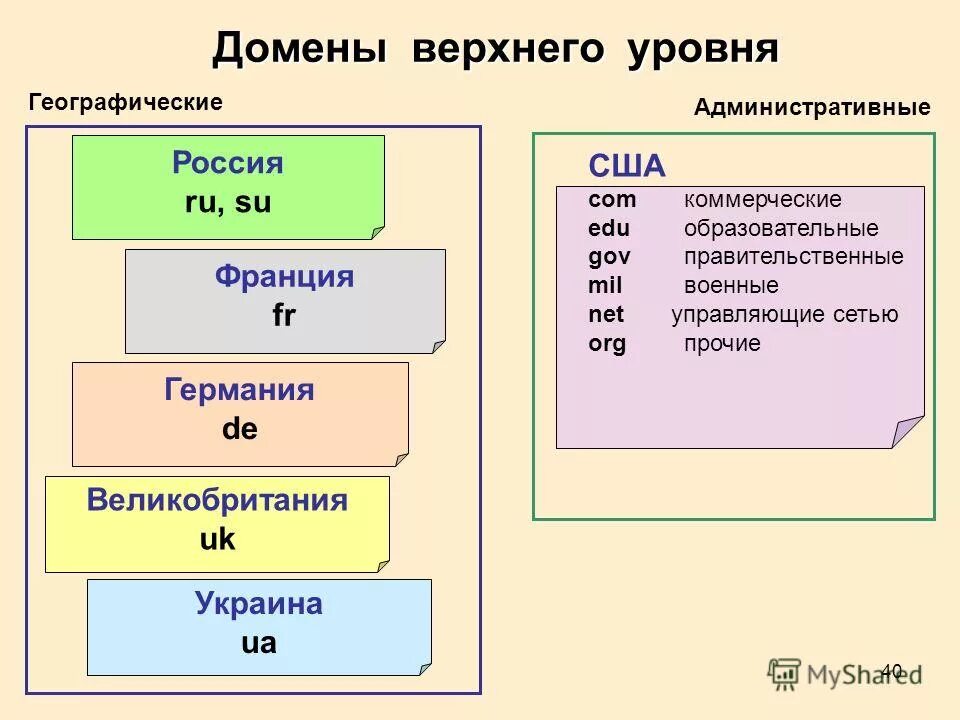 Домены верхнего уровня

Географические

Россия
ru, su

Франция
fr

Германия
de

Великобритания
uk

Украина
ua

Административные

США
com коммерческие
edu образовательные
gov правительственные
mil военные
net управляющие сетью
org прочие

MyShared

40